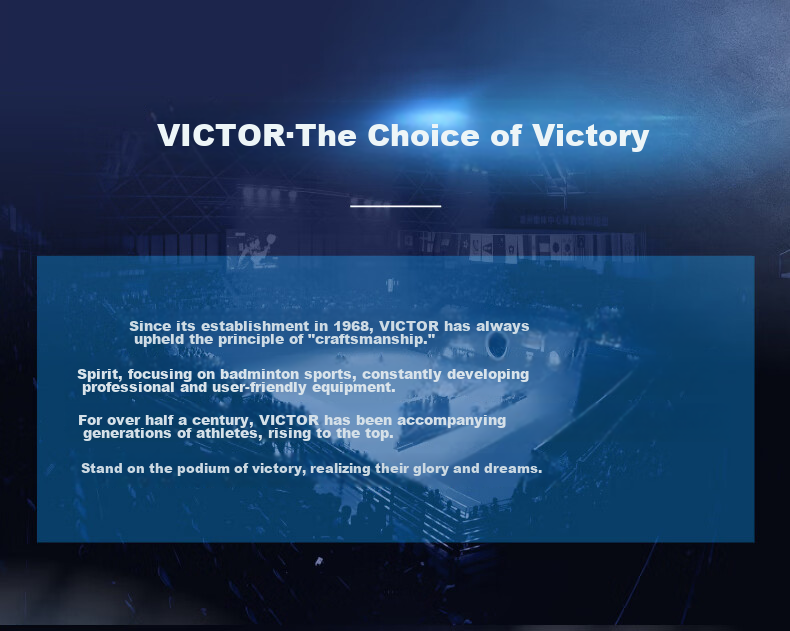 VICTOR·The Choice of Victory

Since its establishment in 1968, VICTOR has always upheld the principle of "craftsmanship."

Spirit, focusing on badminton sports, constantly developing professional and user-friendly equipment.

For over half a century, VICTOR has been accompanying generations of athletes, rising to the top.

Stand on the podium of victory, realizing their glory and dreams.